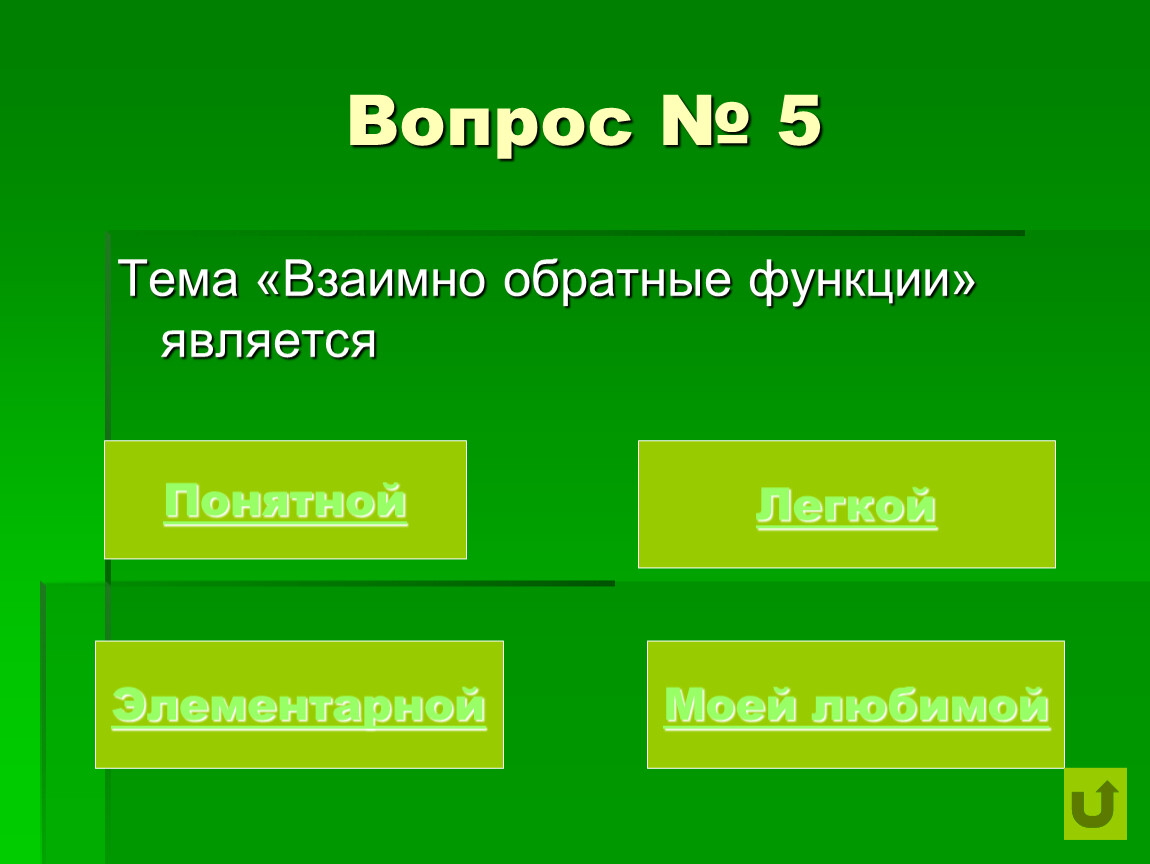 Вопрос № 5

Тема «Взаимно обратные функции» является

Понятной

Легкой

Элементарной

Моей любимой